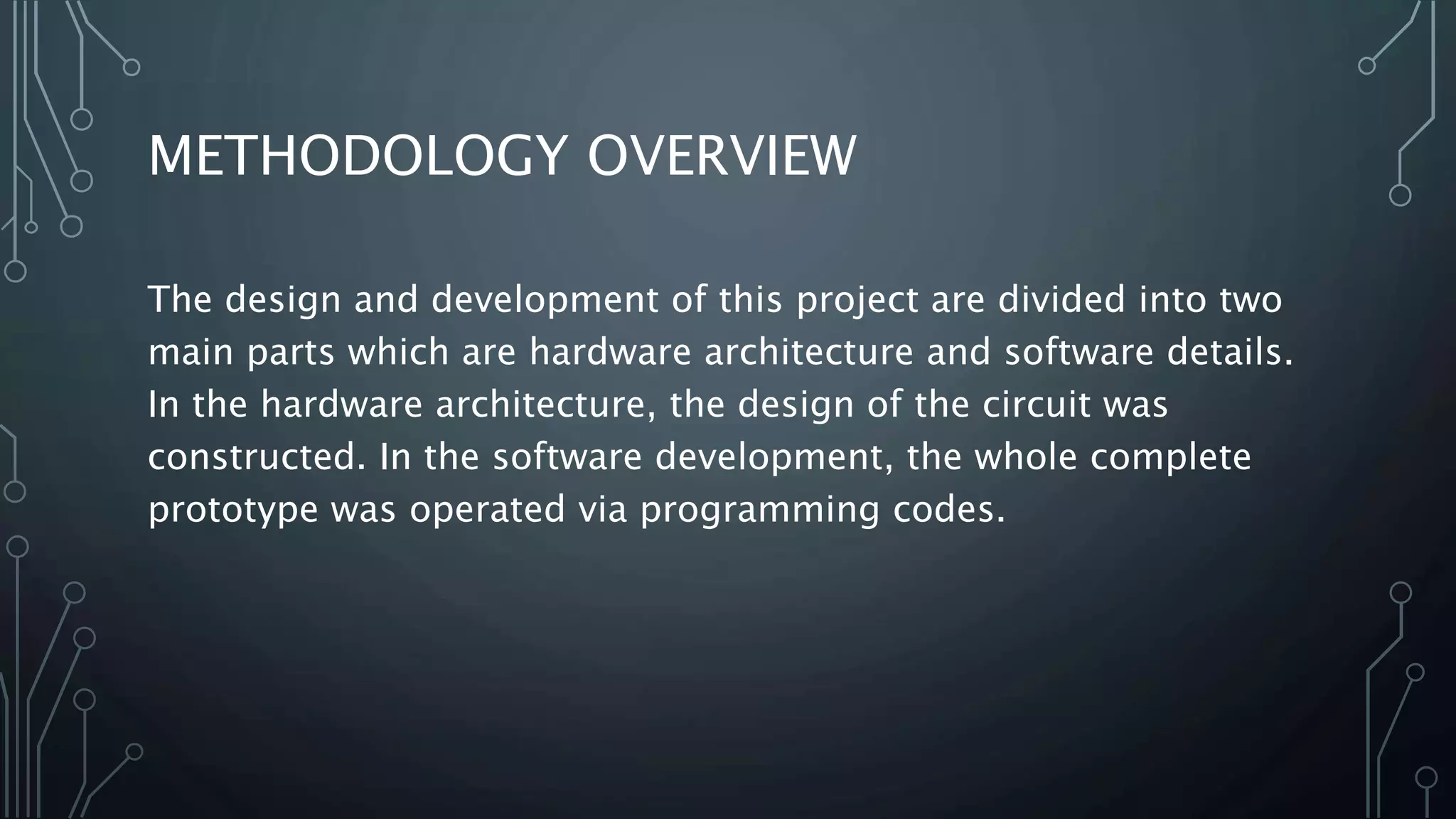 METHODOLOGY OVERVIEW

The design and development of this project are divided into two main parts which are hardware architecture and software details. In the hardware architecture, the design of the circuit was constructed. In the software development, the whole complete prototype was operated via programming codes.